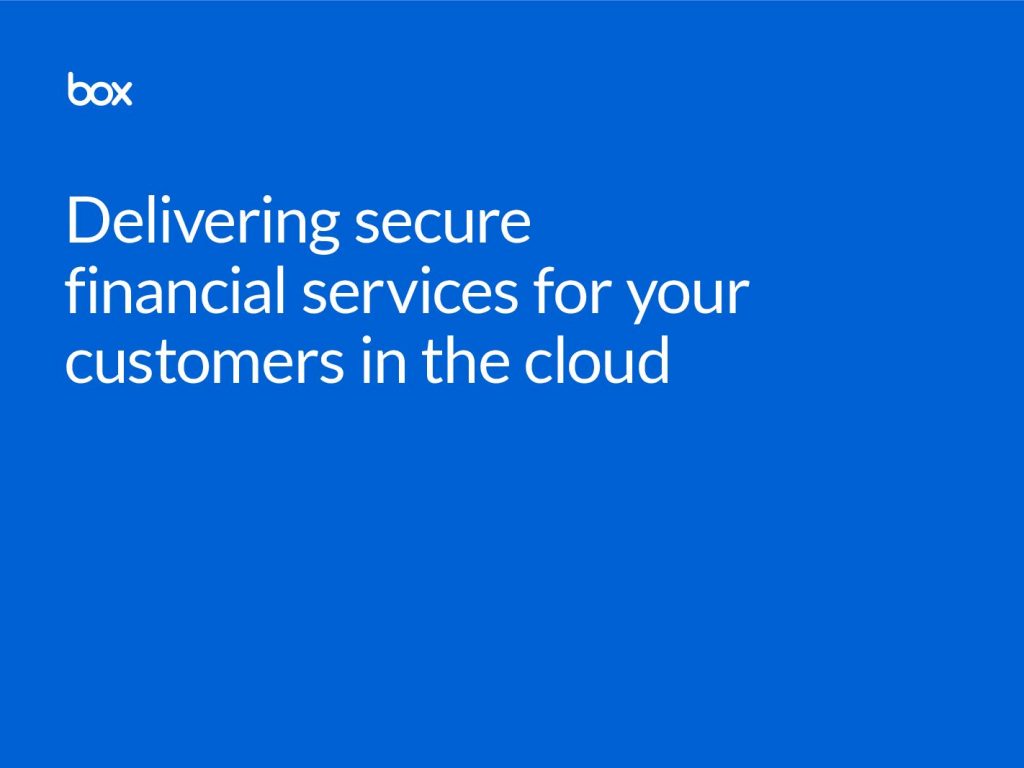 box

Delivering secure financial services for your customers in the cloud